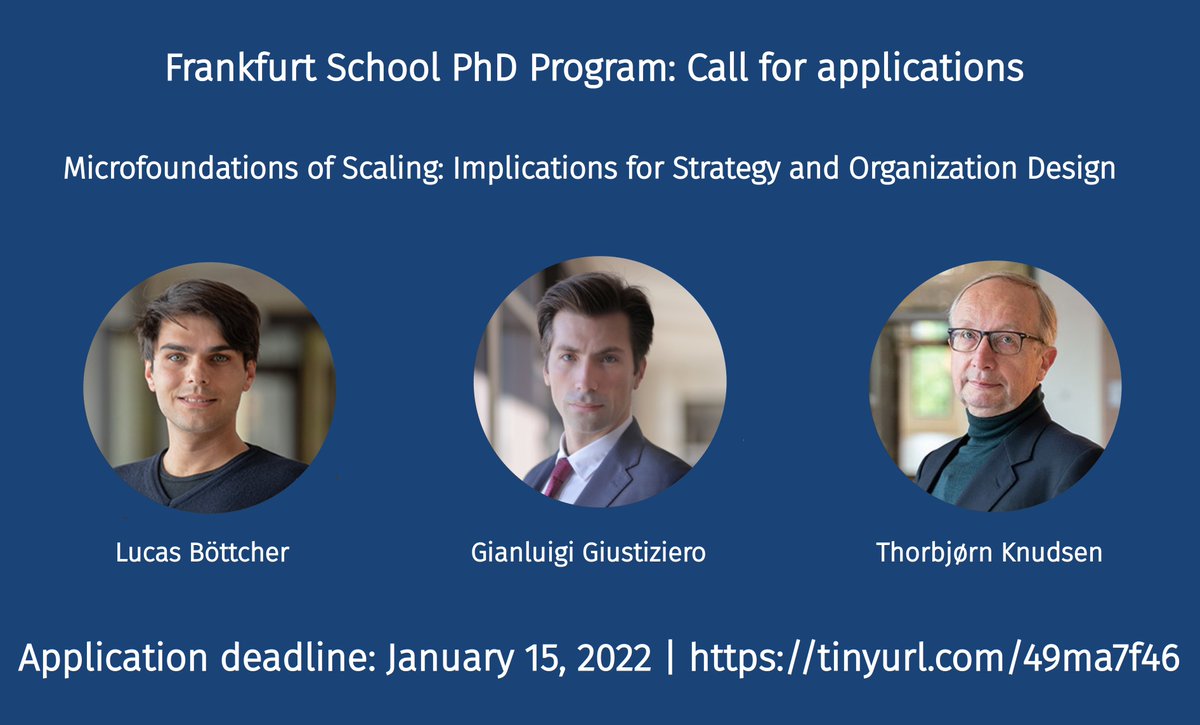 Frankfurt School PhD Program: Call for applications

Microfoundations of Scaling: Implications for Strategy and Organization Design

Lucas Böttcher

Gianluigi Giustiziero

Thorbjørn Knudsen

Application deadline: January 15, 2022 | https://tinyurl.com/49ma7f46